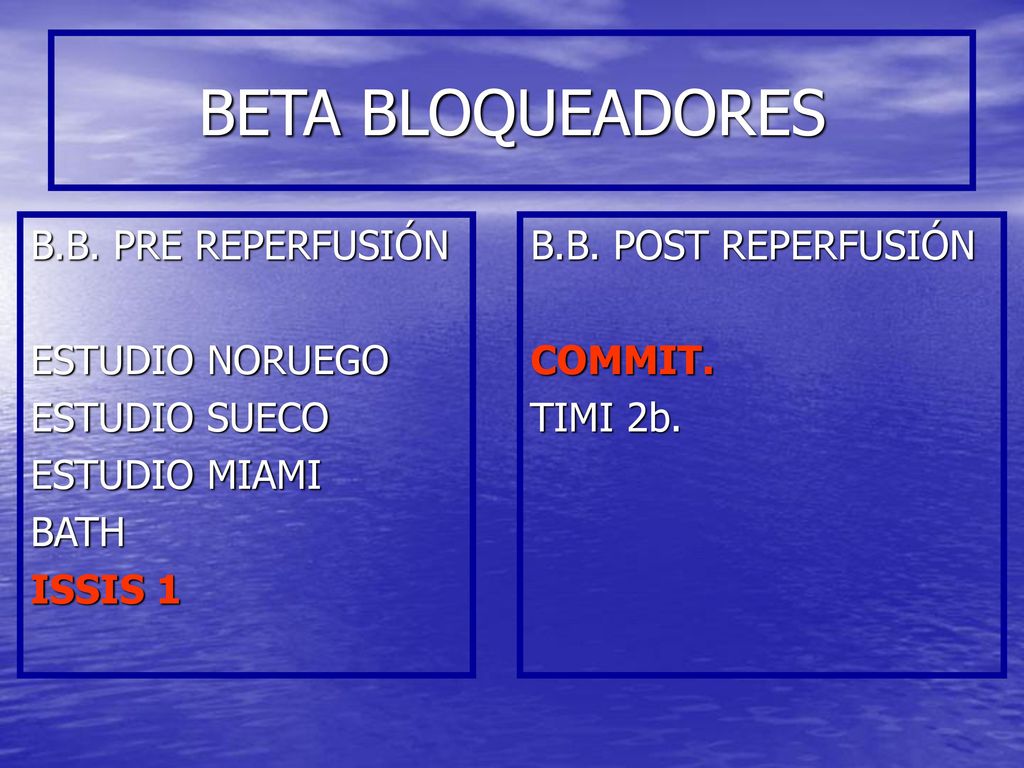 BETA BLOQUEADORES

B.B. PRE REPERFUSIÓN

ESTUDIO NORUEGO
ESTUDIO SUECO
ESTUDIO MIAMI
BATH
ISSIS 1

B.B. POST REPERFUSIÓN

COMMIT.
TIMI 2b.